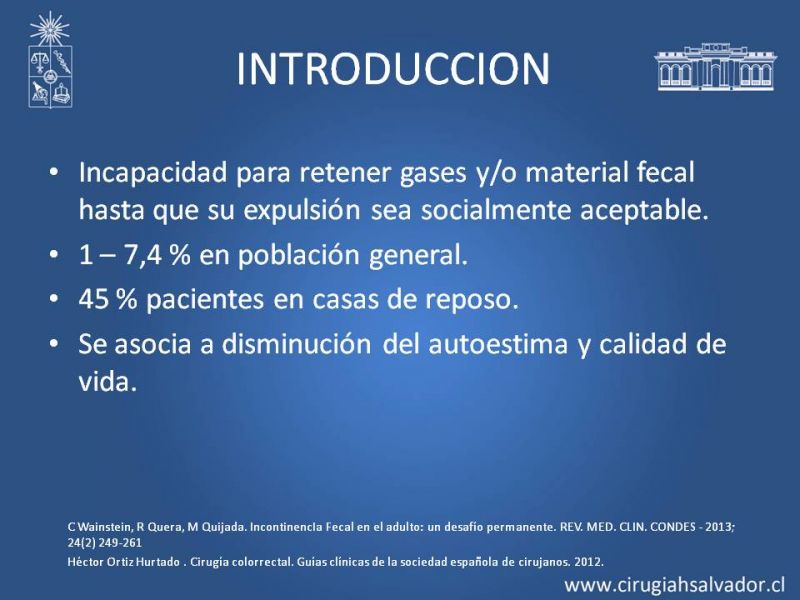 INTRODUCCION

• Incapacidad para retener gases y/o material fecal hasta que su expulsión sea socialmente aceptable.

• 1 – 7,4 % en población general.

• 45 % pacientes en casas de reposo.

• Se asocia a disminución del autoestima y calidad de vida.

C Wainstein, R Quera, M Quijada. Incontinencia Fecal en el adulto: un desafío permanente. REV. MED. CLIN. CONDES - 2013; 24(2) 249-261

Héctor Ortiz Hurtado . Cirugía colorrectal. Guías clínicas de la sociedad española de cirujanos. 2012.

www.cirugiahsalvador.cl